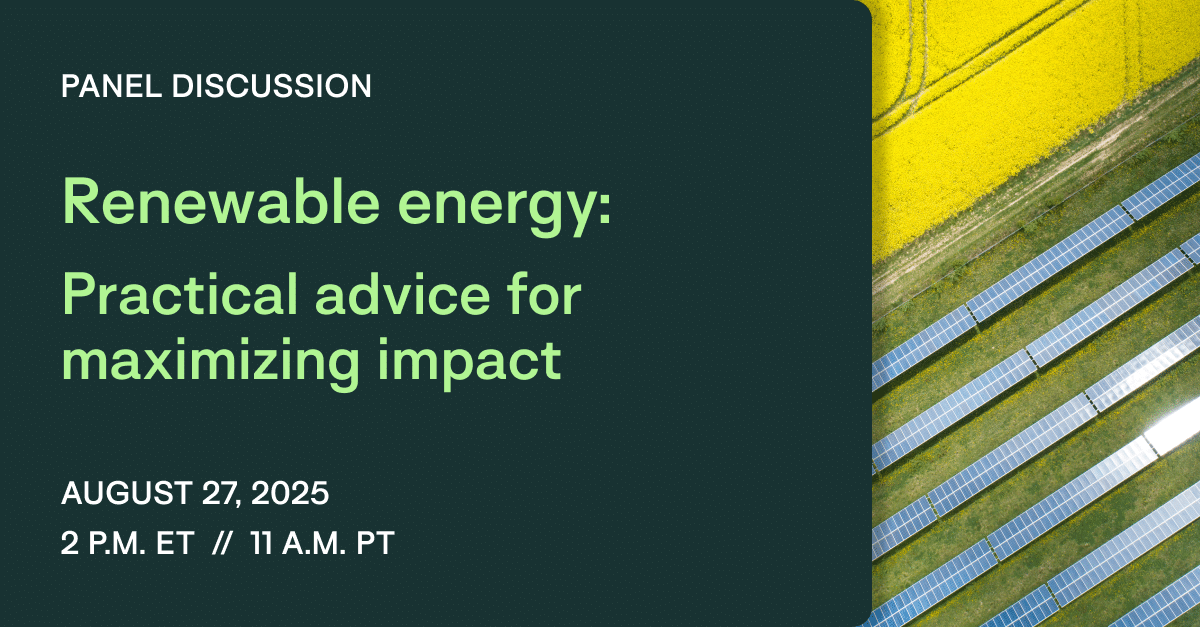 PANEL DISCUSSION

Renewable energy:

Practical advice for maximizing impact

AUGUST 27, 2025

2 P.M. ET // 11 A.M. PT